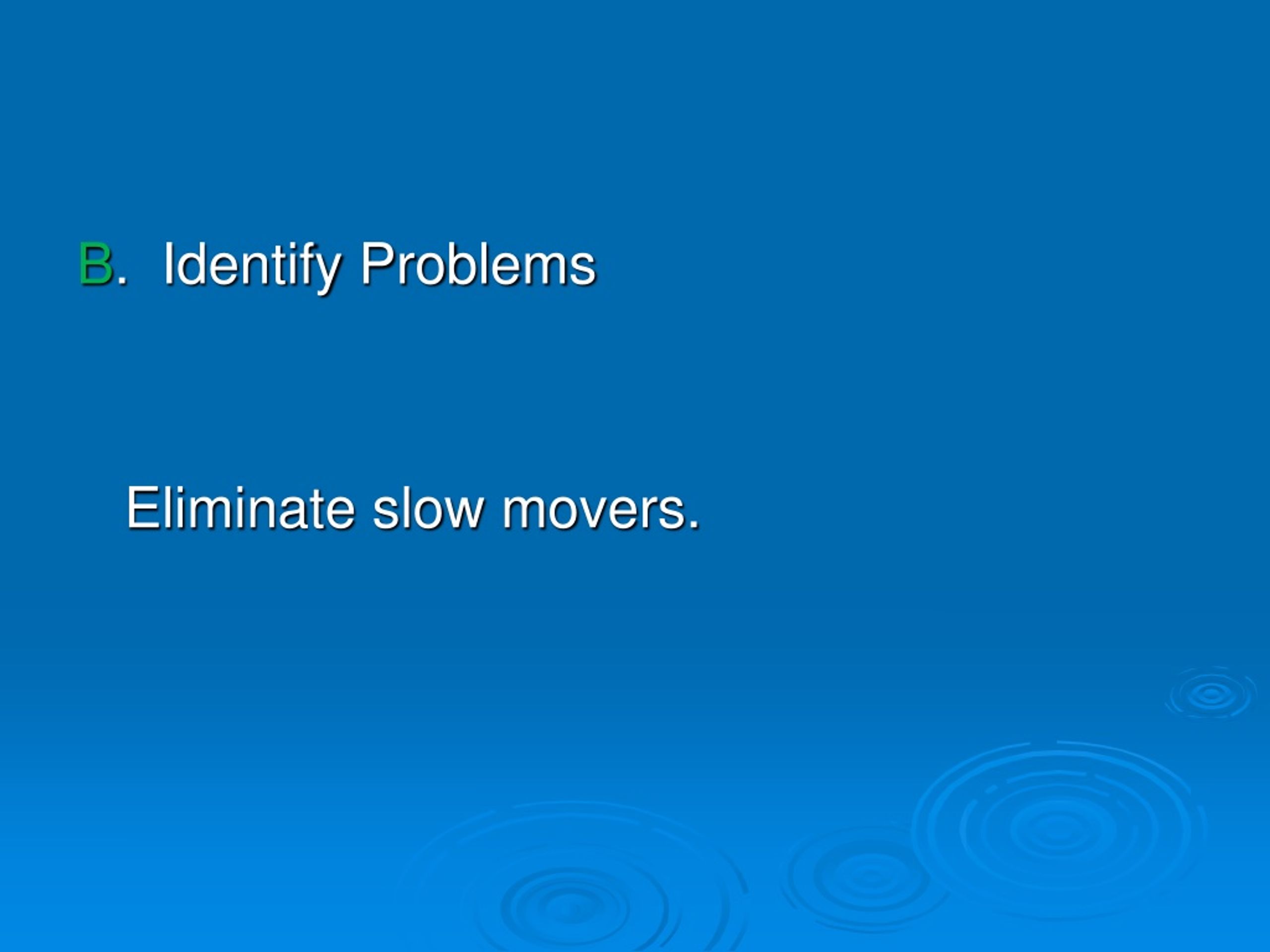 B. Identify Problems

Eliminate slow movers.